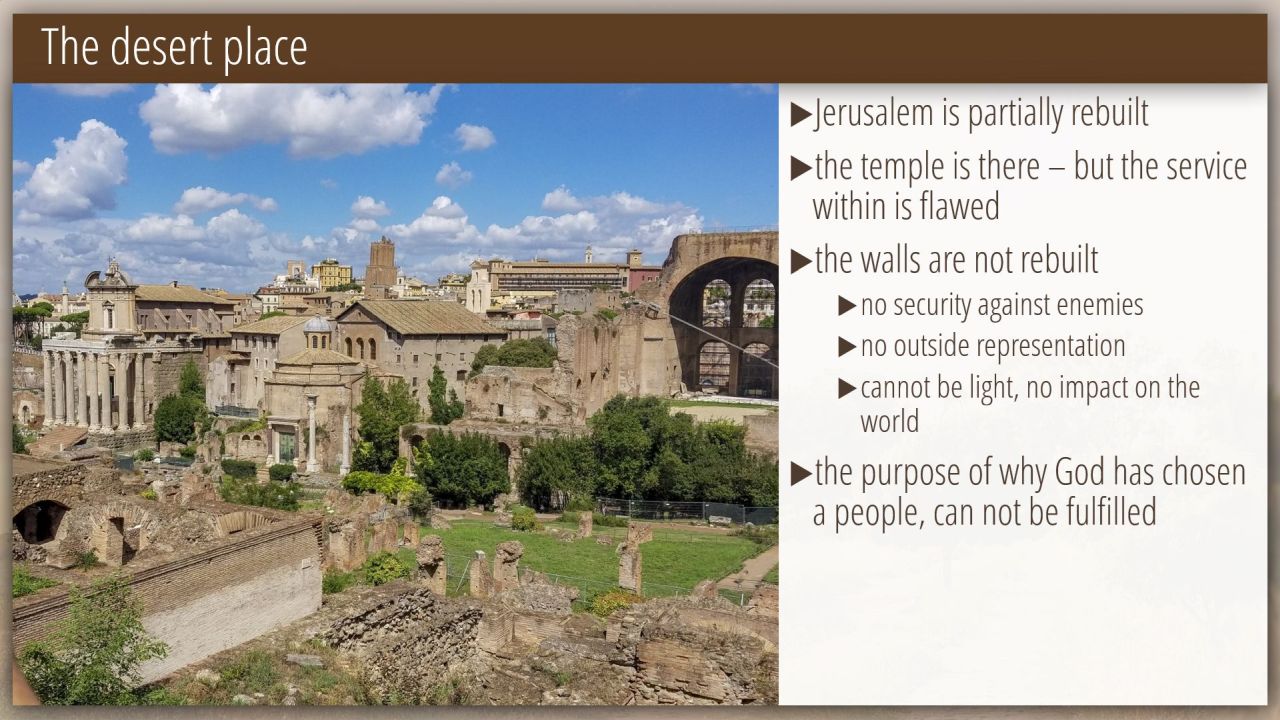 The desert place

▶Jerusalem is partially rebuilt

▶the temple is there – but the service within is flawed

▶the walls are not rebuilt

▶no security against enemies

▶no outside representation

▶cannot be light, no impact on the world

▶the purpose of why God has chosen a people, can not be fulfilled